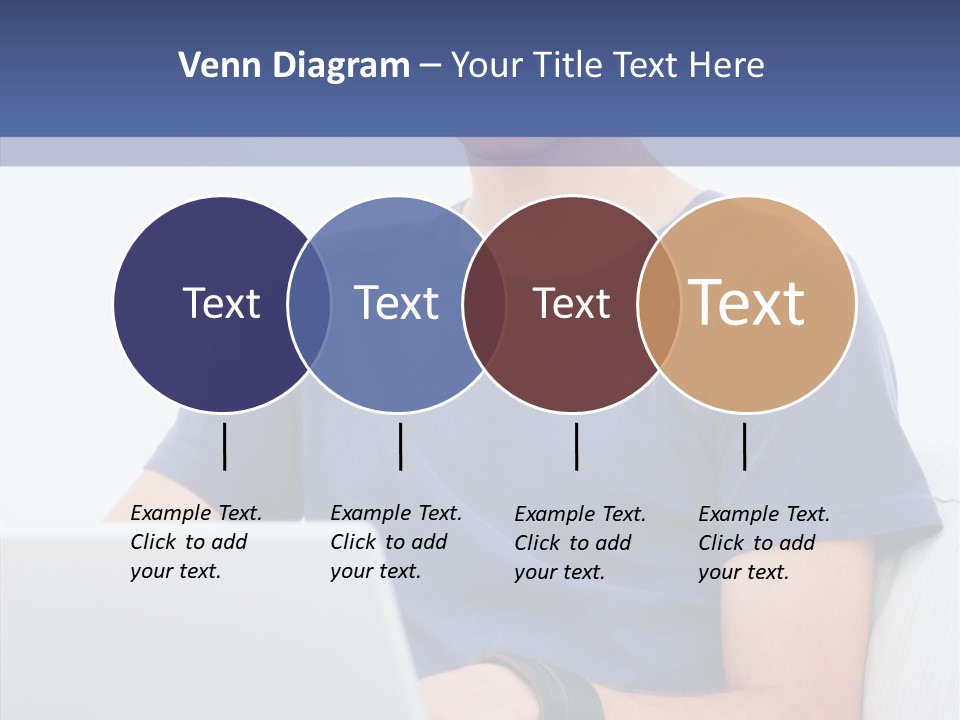 Venn Diagram – Your Title Text Here

Text

Text

Text

Text

Example Text. Click to add your text.

Example Text. Click to add your text.

Example Text. Click to add your text.

Example Text. Click to add your text.